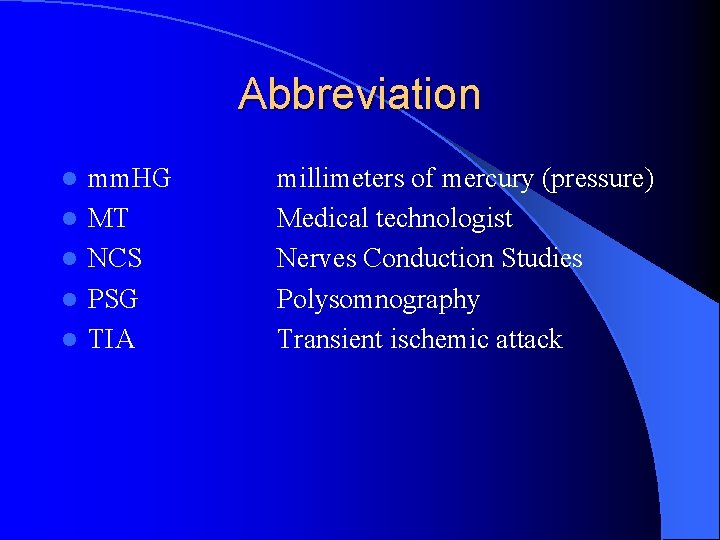 Abbreviation

- mmHG millimeters of mercury (pressure)
- MT Medical technologist
- NCS Nerves Conduction Studies
- PSG Polysomnography
- TIA Transient ischemic attack